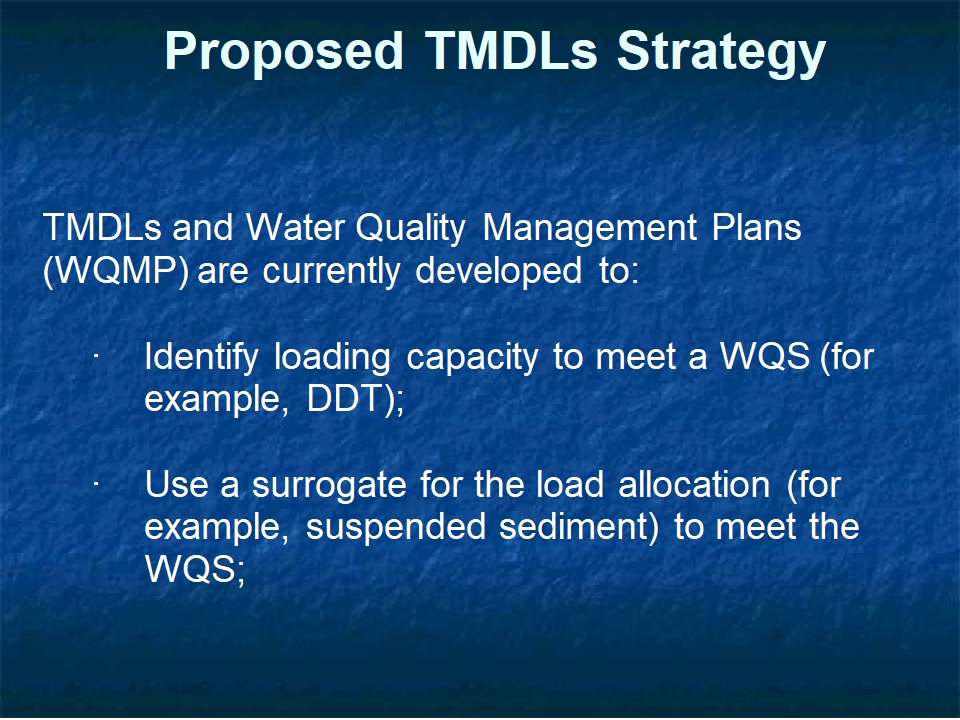 Proposed TMDLs Strategy

TMDLs and Water Quality Management Plans (WQMP) are currently developed to:

· Identify loading capacity to meet a WQS (for example, DDT);

· Use a surrogate for the load allocation (for example, suspended sediment) to meet the WQS;